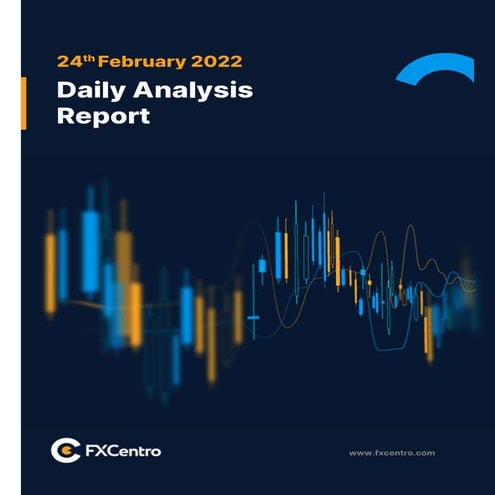 24th February 2022

Daily Analysis Report

FXCentro

www.fxcentro.com